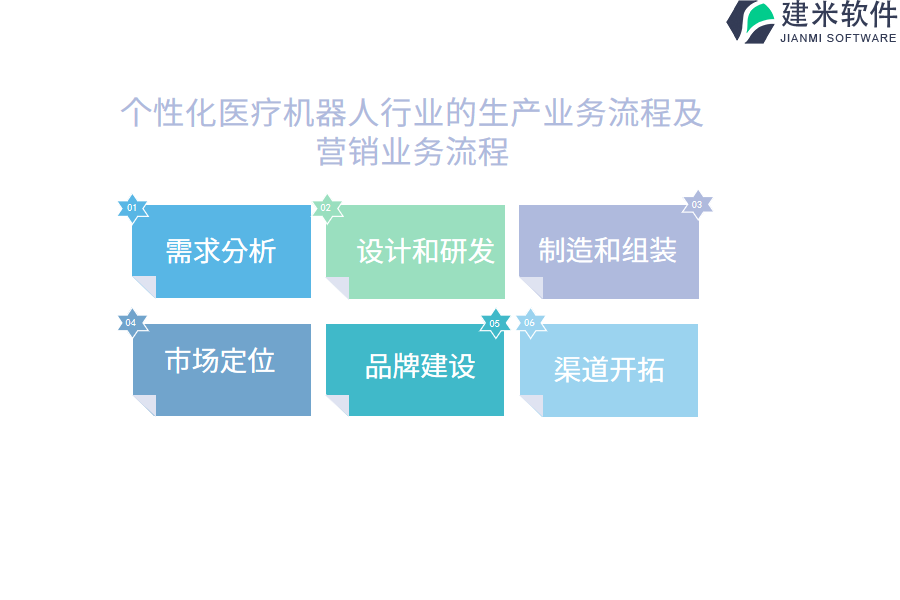 建米软件
JIANMI SOFTWARE

个性化医疗机器人行业的生产业务流程及营销业务流程

01
需求分析

02
设计和研发

03
制造和组装

04
市场定位

05
品牌建设

06
渠道开拓